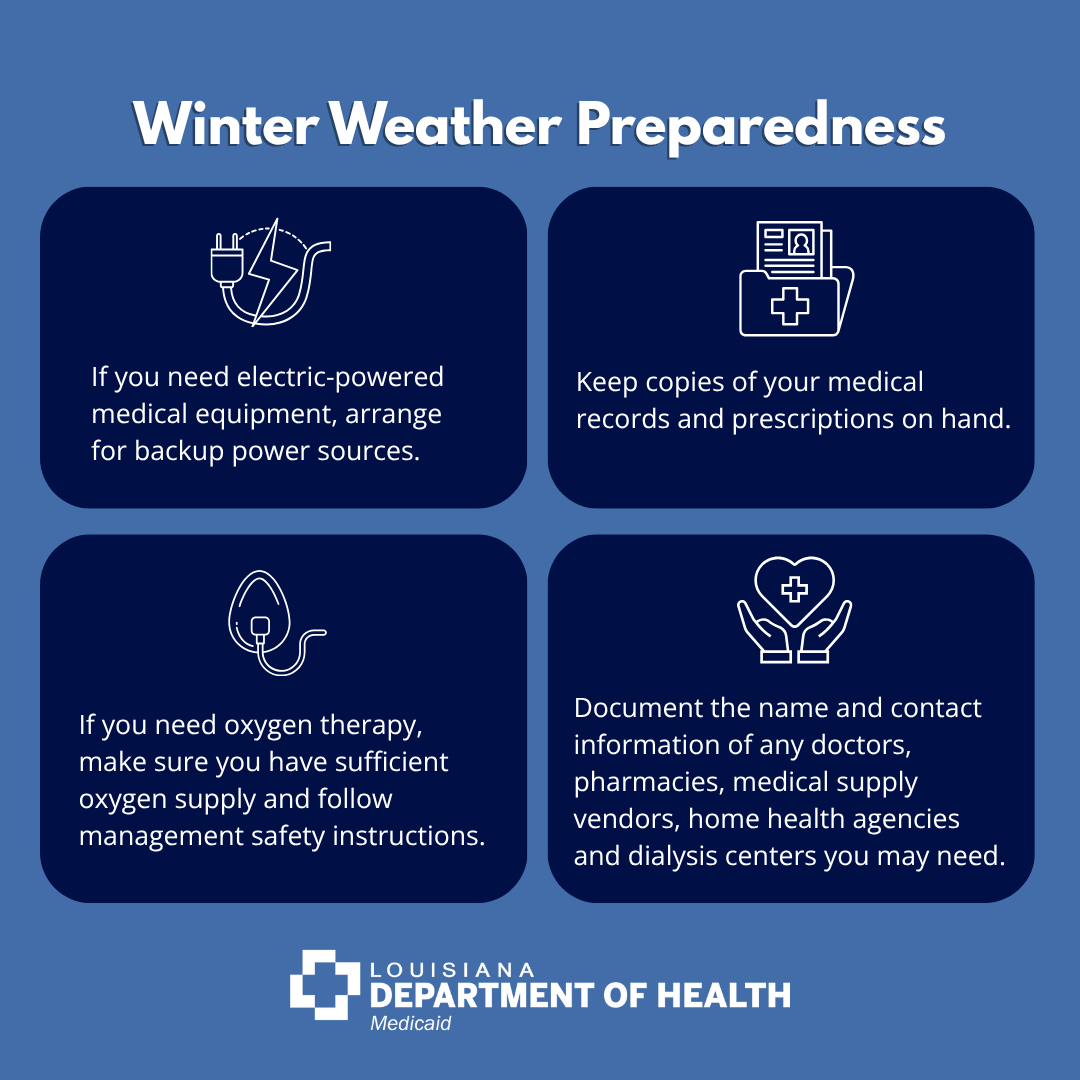 Winter Weather Preparedness

If you need electric-powered medical equipment, arrange for backup power sources.

Keep copies of your medical records and prescriptions on hand.

If you need oxygen therapy, make sure you have sufficient oxygen supply and follow management safety instructions.

Document the name and contact information of any doctors, pharmacies, medical supply vendors, home health agencies and dialysis centers you may need.

LOUISIANA
DEPARTMENT OF HEALTH
Medicaid